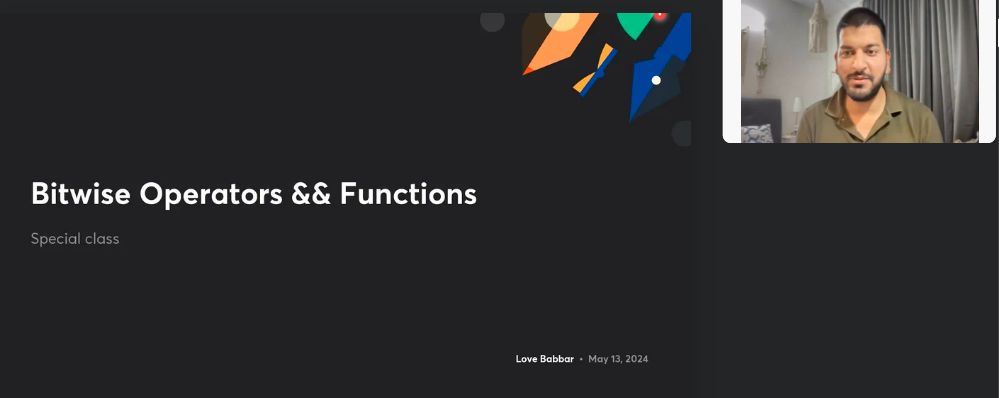 Bitwise Operators && Functions

Special class

Love Babbar • May 13, 2024